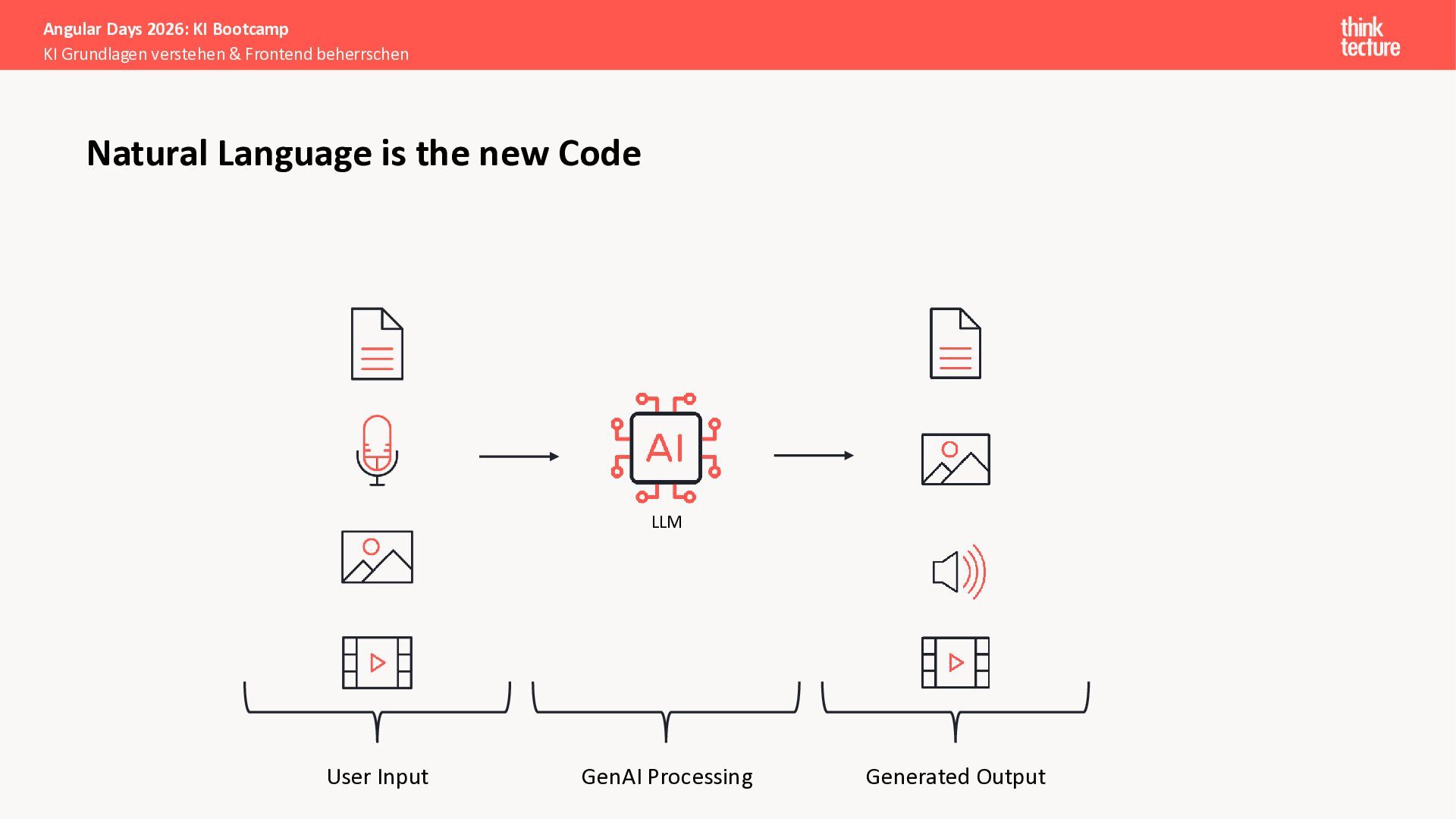 Angular Days 2026: KI Bootcamp
KI Grundlagen verstehen & Frontend beherrschen

think
tecture

Natural Language is the new Code

AI

LLM

User Input

GenAI Processing

Generated Output